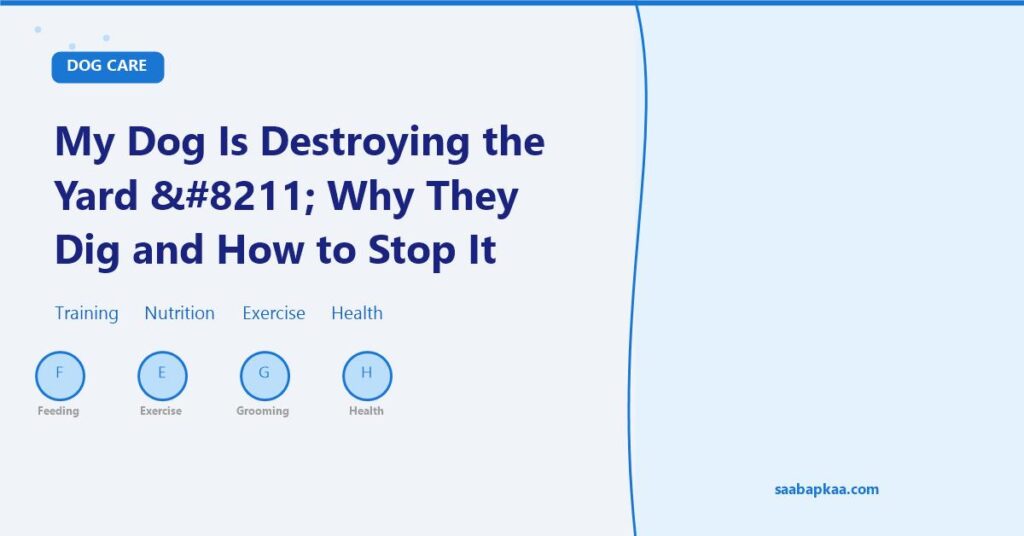 DOG CARE

My Dog Is Destroying the Yard &#8211; Why They Dig and How to Stop It

Training Nutrition Exercise Health

F
Feeding

E
Exercise

G
Grooming

H
Health

saabapkaa.com